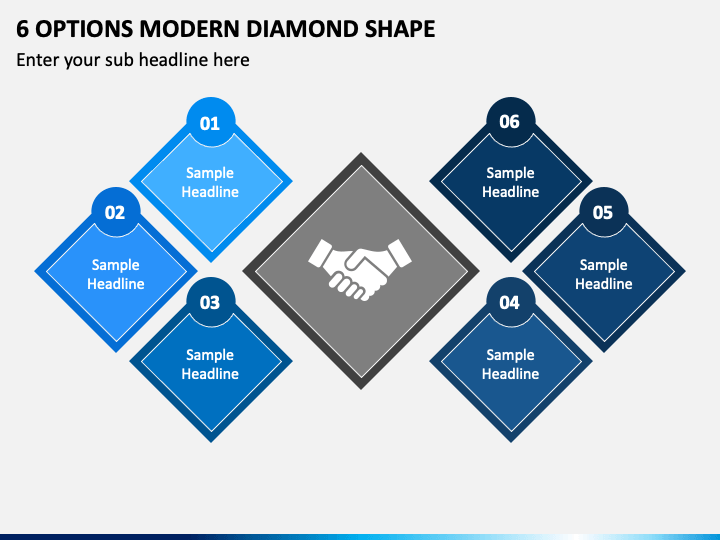 6 OPTIONS MODERN DIAMOND SHAPE

Enter your sub headline here

01
Sample Headline

02
Sample Headline

03
Sample Headline

06
Sample Headline

05
Sample Headline

04
Sample Headline